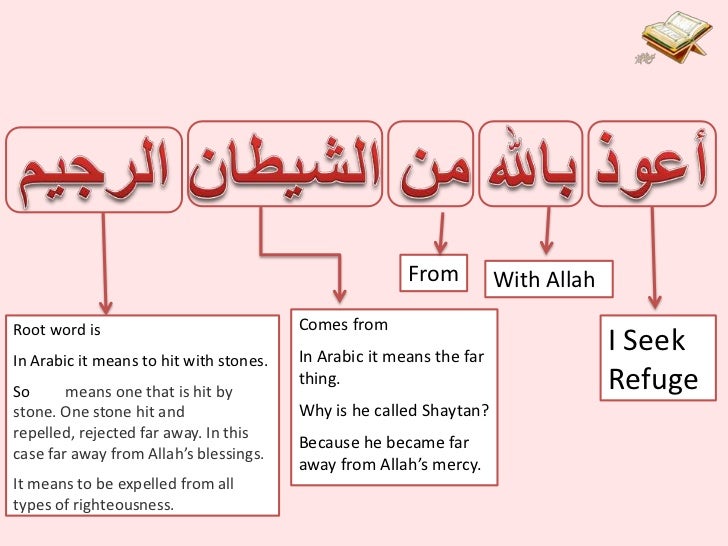 أعوذ بالله من الشيطان الرجيم

I Seek Refuge

With Allah

From

Comes from

In Arabic it means the far thing.

Why is he called Shaytan?

Because he became far away from Allah's mercy.

Root word is

In Arabic it means to hit with stones.

So means one that is hit by stone. One stone hit and repelled, rejected far away. In this case far away from Allah's blessings.

It means to be expelled from all types of righteousness.